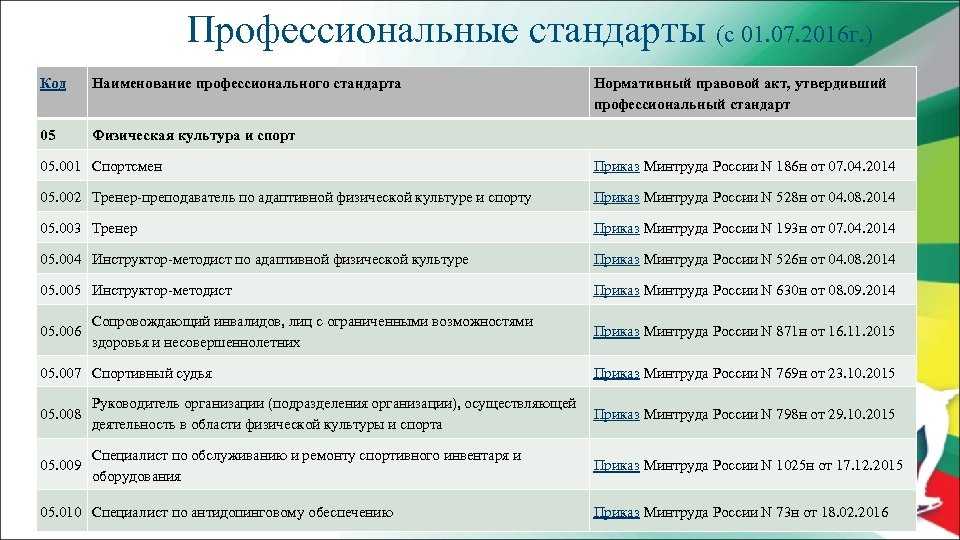 Профессиональные стандарты (с 01.07.2016г.)

| Код | Наименование профессионального стандарта | Нормативный правовой акт, утвердивший профессиональный стандарт |
|---|---|---|
| 05 | Физическая культура и спорт | |
| 05.001 | Спортсмен | Приказ Минтруда России N 186н от 07.04.2014 |
| 05.002 | Тренер-преподаватель по адаптивной физической культуре и спорту | Приказ Минтруда России N 528н от 04.08.2014 |
| 05.003 | Тренер | Приказ Минтруда России N 193н от 07.04.2014 |
| 05.004 | Инструктор-методист по адаптивной физической культуре | Приказ Минтруда России N 526н от 04.08.2014 |
| 05.005 | Инструктор-методист | Приказ Минтруда России N 630н от 08.09.2014 |
| 05.006 | Сопровождающий инвалидов, лиц с ограниченными возможностями здоровья и несовершеннолетних | Приказ Минтруда России N 871н от 16.11.2015 |
| 05.007 | Спортивный судья | Приказ Минтруда России N 769н от 23.10.2015 |
| 05.008 | Руководитель организации (подразделения организации), осуществляющей деятельность в области физической культуры и спорта | Приказ Минтруда России N 798н от 29.10.2015 |
| 05.009 | Специалист по обслуживанию и ремонту спортивного инвентаря и оборудования | Приказ Минтруда России N 1025н от 17.12.2015 |
| 05.010 | Специалист по антидопинговому обеспечению | Приказ Минтруда России N 73н от 18.02.2016 |